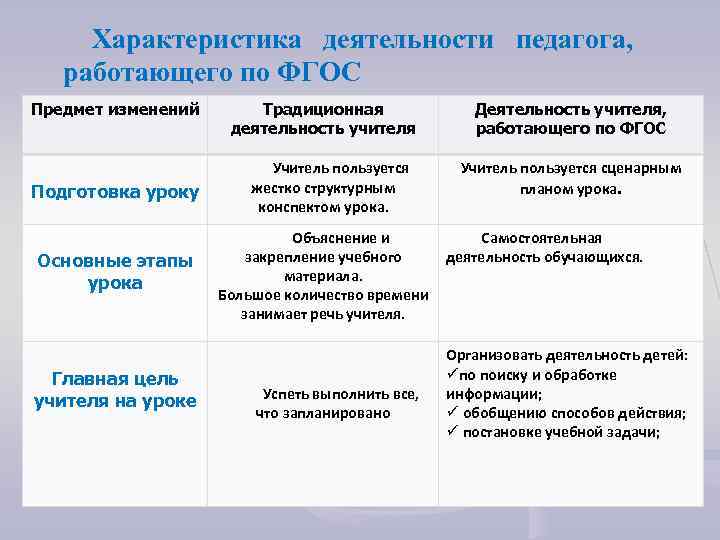 Характеристика деятельности педагога, работающего по ФГОС

| Предмет изменений | Традиционная деятельность учителя | Деятельность учителя, работающего по ФГОС |
|---|---|---|
| Подготовка уроку | Учитель пользуется жестко структурным конспектом урока. | Учитель пользуется сценарным планом урока. |
| Основные этапы урока | Объяснение и закрепление учебного материала. Большое количество времени занимает речь учителя. | Самостоятельная деятельность обучающихся. |
| Главная цель учителя на уроке | Успеть выполнить все, что запланировано | Организовать деятельность детей: ✓по поиску и обработке информации; ✓ обобщению способов действия; ✓ постановке учебной задачи; |